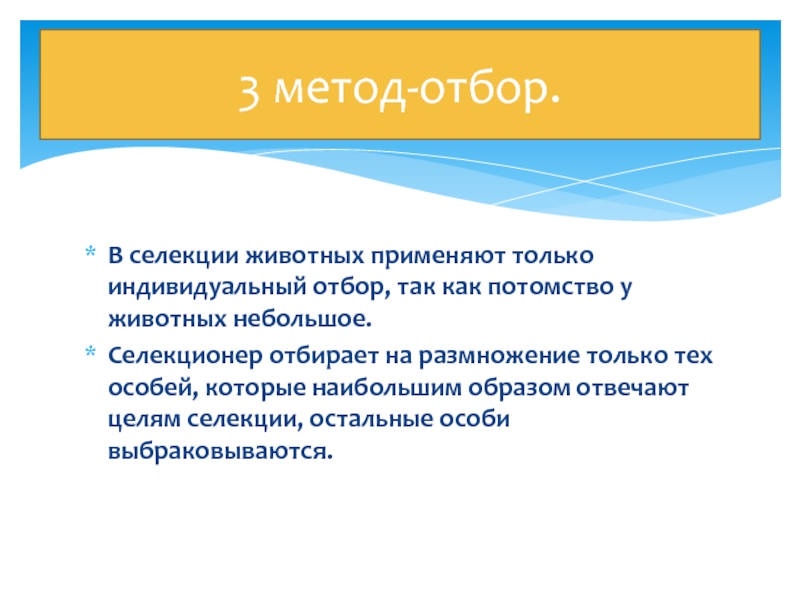 3 метод-отбор.

* В селекции животных применяют только индивидуальный отбор, так как потомство у животных небольшое.

* Селекционер отбирает на размножение только тех особей, которые наибольшим образом отвечают целям селекции, остальные особи выбраковываются.